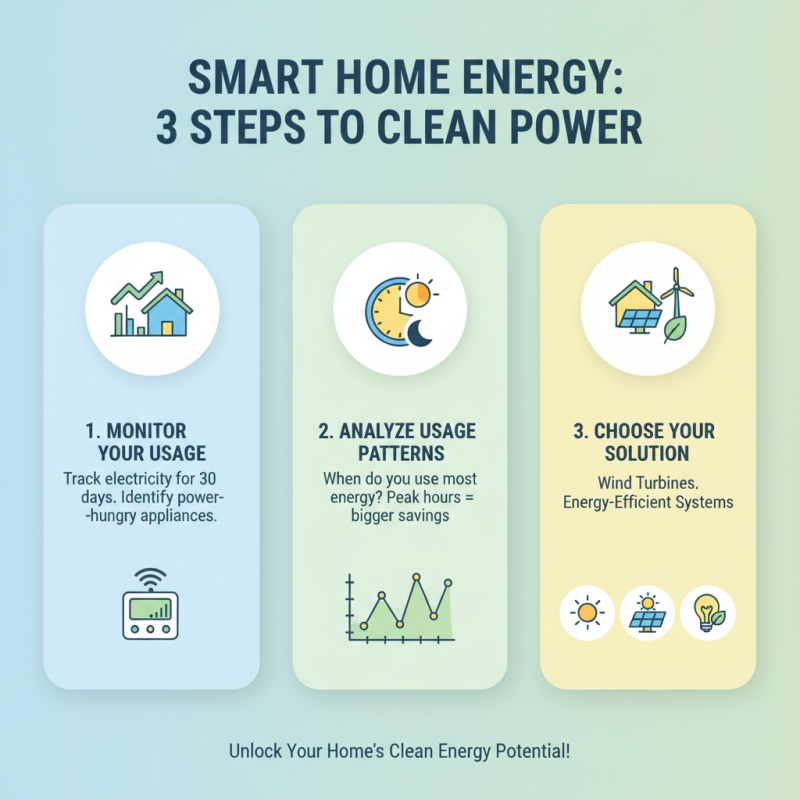 SMART HOME ENERGY:
3 STEPS TO CLEAN POWER

1. MONITOR YOUR USAGE

Track electricity for 30 days. Identify power--hungry appliances.

2. ANALYZE USAGE PATTERNS

When do you use most energy? Peak hours = bigger savings

3. CHOOSE YOUR SOLUTION

Wind Turbines. Energy-Efficient Systems

Unlock Your Home's Clean Energy Potential!